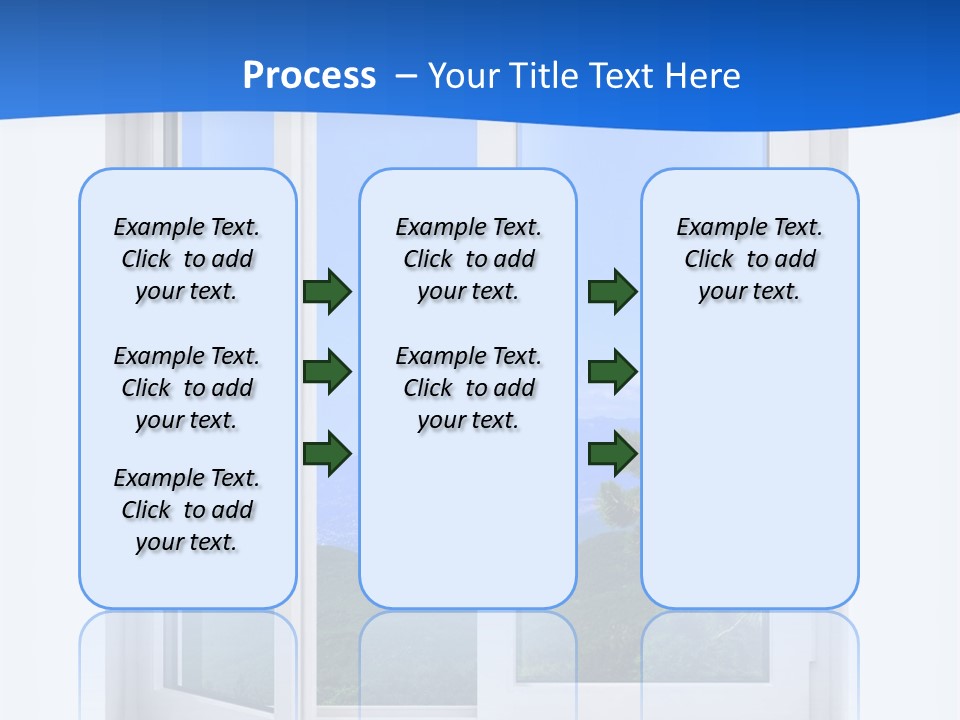 Process – Your Title Text Here

Example Text. Click to add your text.

Example Text. Click to add your text.

Example Text. Click to add your text.

Example Text. Click to add your text.

Example Text. Click to add your text.

Example Text. Click to add your text.